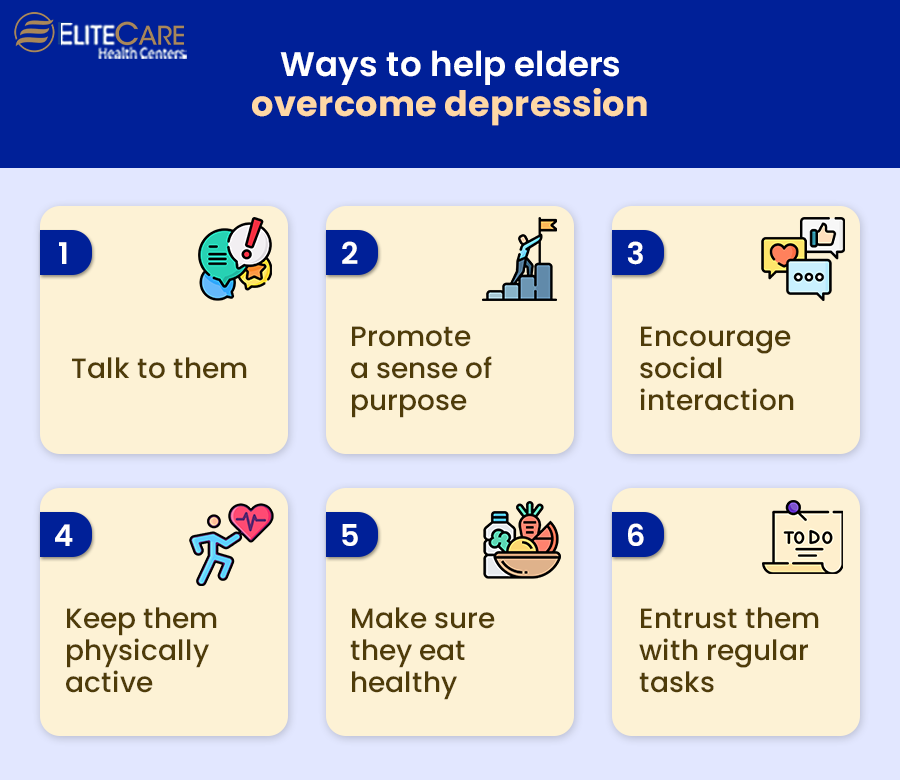 ELITECARE
Health Centers

Ways to help elders
overcome depression

1
Talk to them

2
Promote a sense of purpose

3
Encourage social interaction

4
Keep them physically active

5
Make sure they eat healthy

6
TO DO
Entrust them with regular tasks